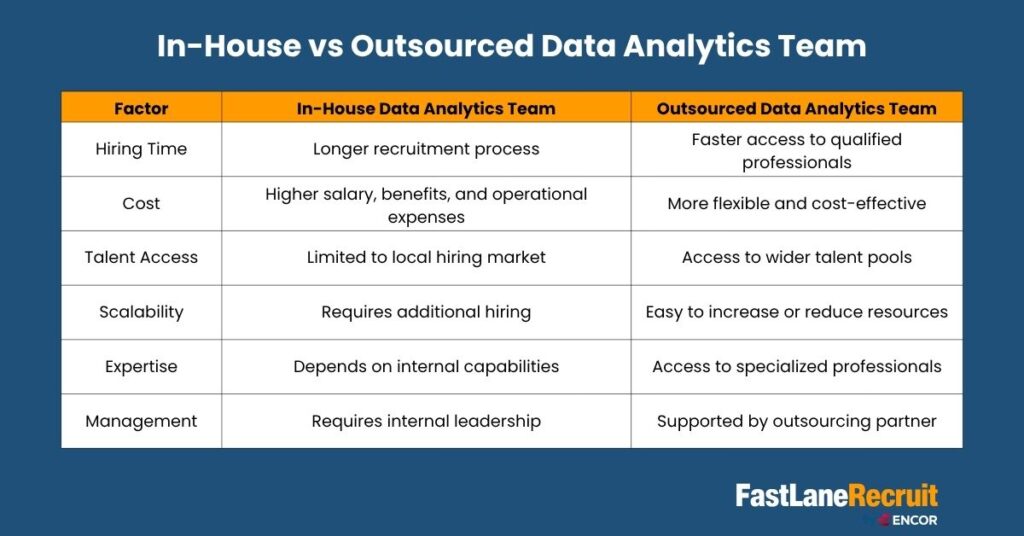 In-House vs Outsourced Data Analytics Team

| Factor | In-House Data Analytics Team | Outsourced Data Analytics Team |
|---|---|---|
| Hiring Time | Longer recruitment process | Faster access to qualified professionals |
| Cost | Higher salary, benefits, and operational expenses | More flexible and cost-effective |
| Talent Access | Limited to local hiring market | Access to wider talent pools |
| Scalability | Requires additional hiring | Easy to increase or reduce resources |
| Expertise | Depends on internal capabilities | Access to specialized professionals |
| Management | Requires internal leadership | Supported by outsourcing partner |

FastLaneRecruit
by ENCOR